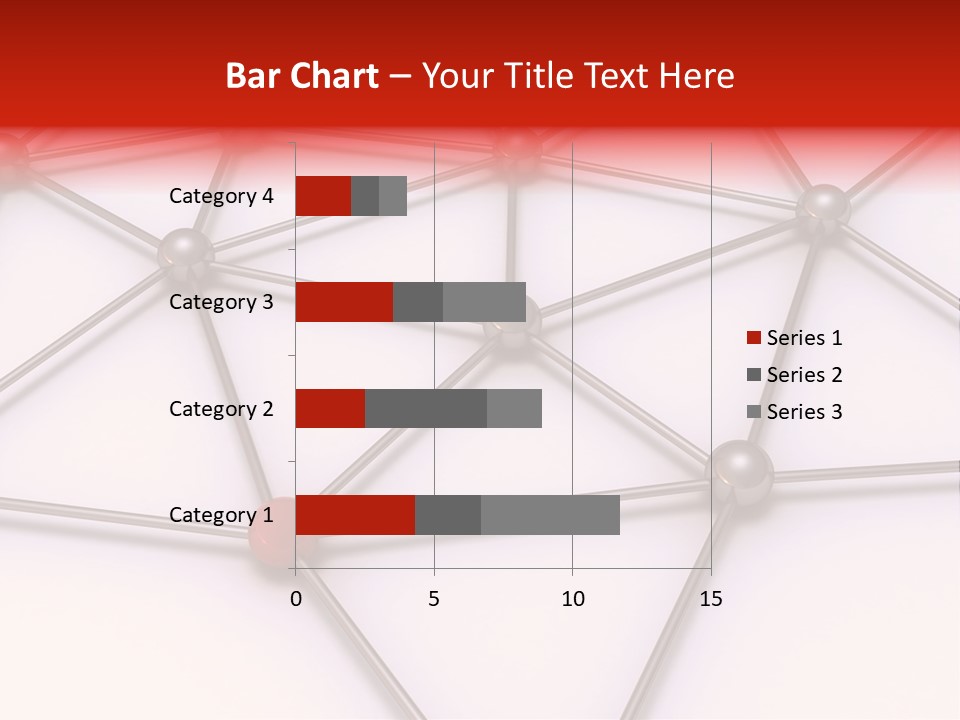 Bar Chart – Your Title Text Here

Category 4
Category 3
Category 2
Category 1

0
5
10
15

Series 1
Series 2
Series 3